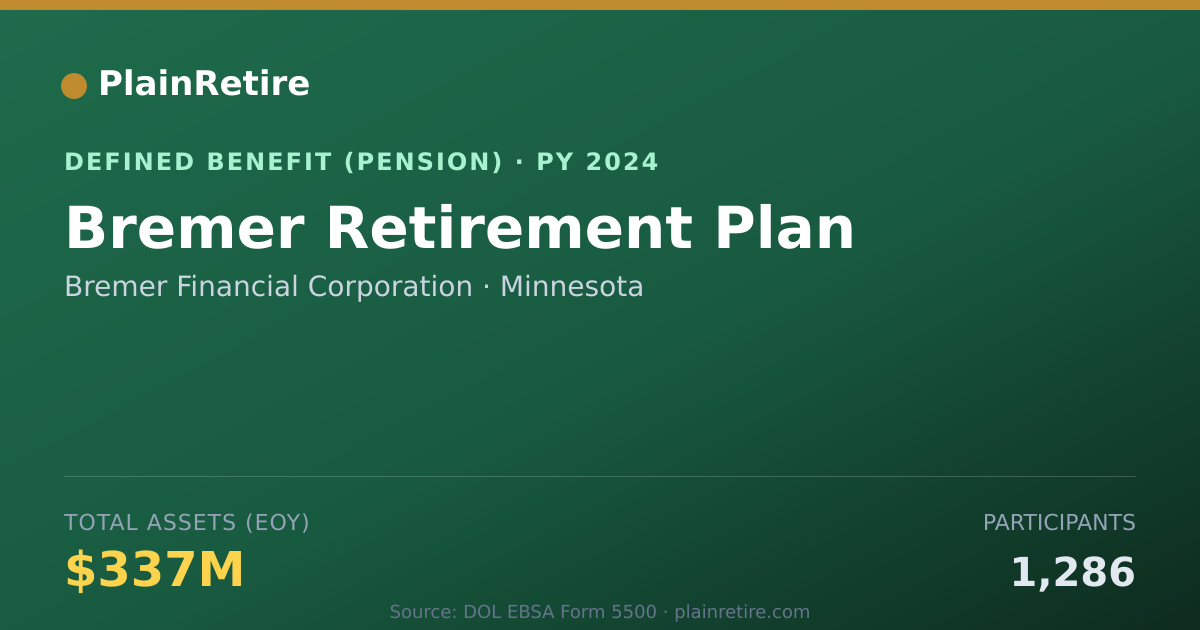 PlainRetire

DEFINED BENEFIT (PENSION) · PY 2024

Bremer Retirement Plan

Bremer Financial Corporation · Minnesota

TOTAL ASSETS (EOY)

$337M

PARTICIPANTS

1,286

Source: DOL EBSA Form 5500 · plainretire.com